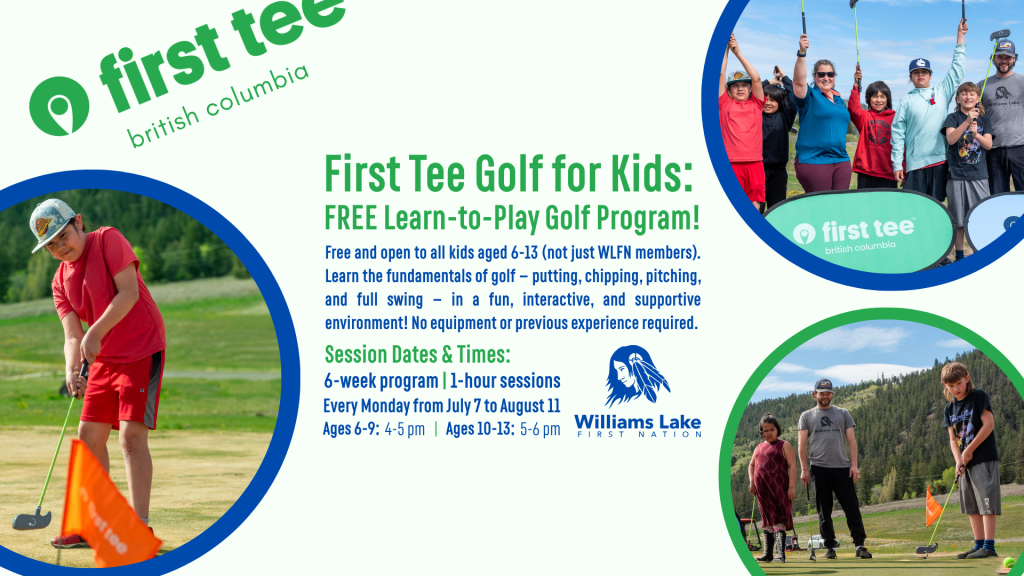 first tee
british columbia

First Tee Golf for Kids:
FREE Learn-to-Play Golf Program!

Free and open to all kids aged 6-13 (not just WLFN members). Learn the fundamentals of golf – putting, chipping, pitching, and full swing – in a fun, interactive, and supportive environment! No equipment or previous experience required.

Session Dates & Times:
6-week program | 1-hour sessions
Every Monday from July 7 to August 11
Ages 6-9: 4-5 pm | Ages 10-13: 5-6 pm

Williams Lake
FIRST NATION

first tee
british columbia

first tee